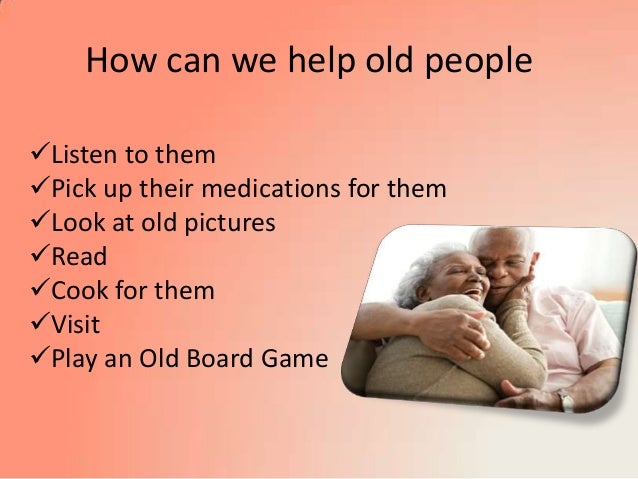 How can we help old people

✓Listen to them
✓Pick up their medications for them
✓Look at old pictures
✓Read
✓Cook for them
✓Visit
✓Play an Old Board Game